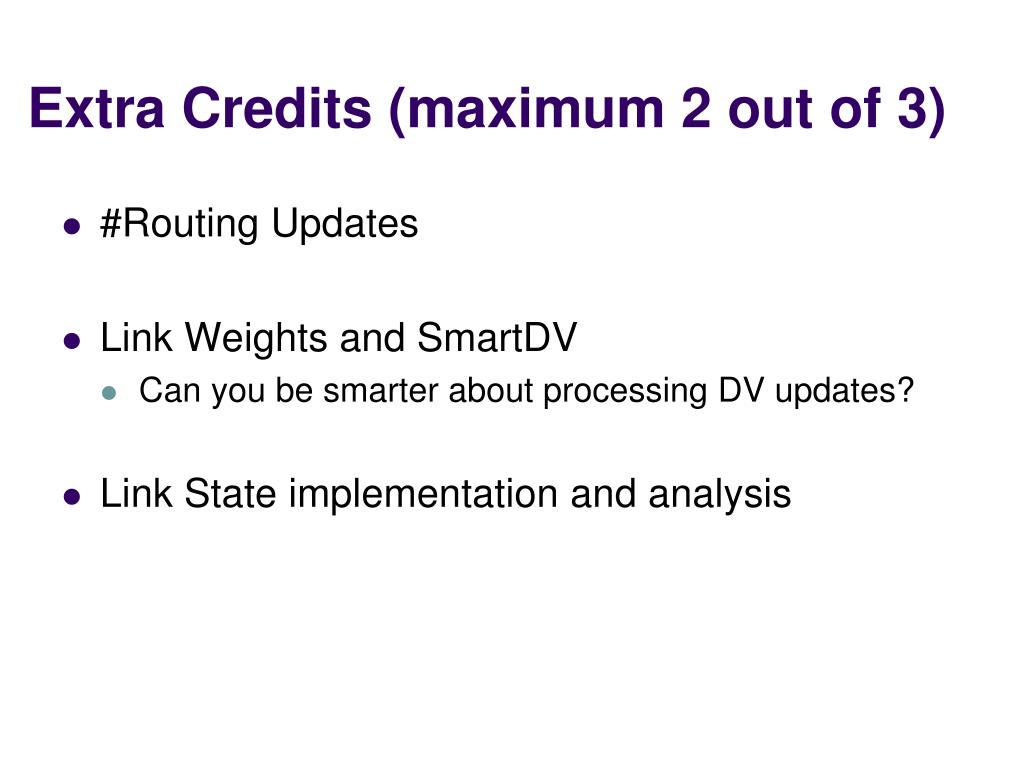 Extra Credits (maximum 2 out of 3)

- #Routing Updates

- Link Weights and SmartDV
  - Can you be smarter about processing DV updates?

- Link State implementation and analysis